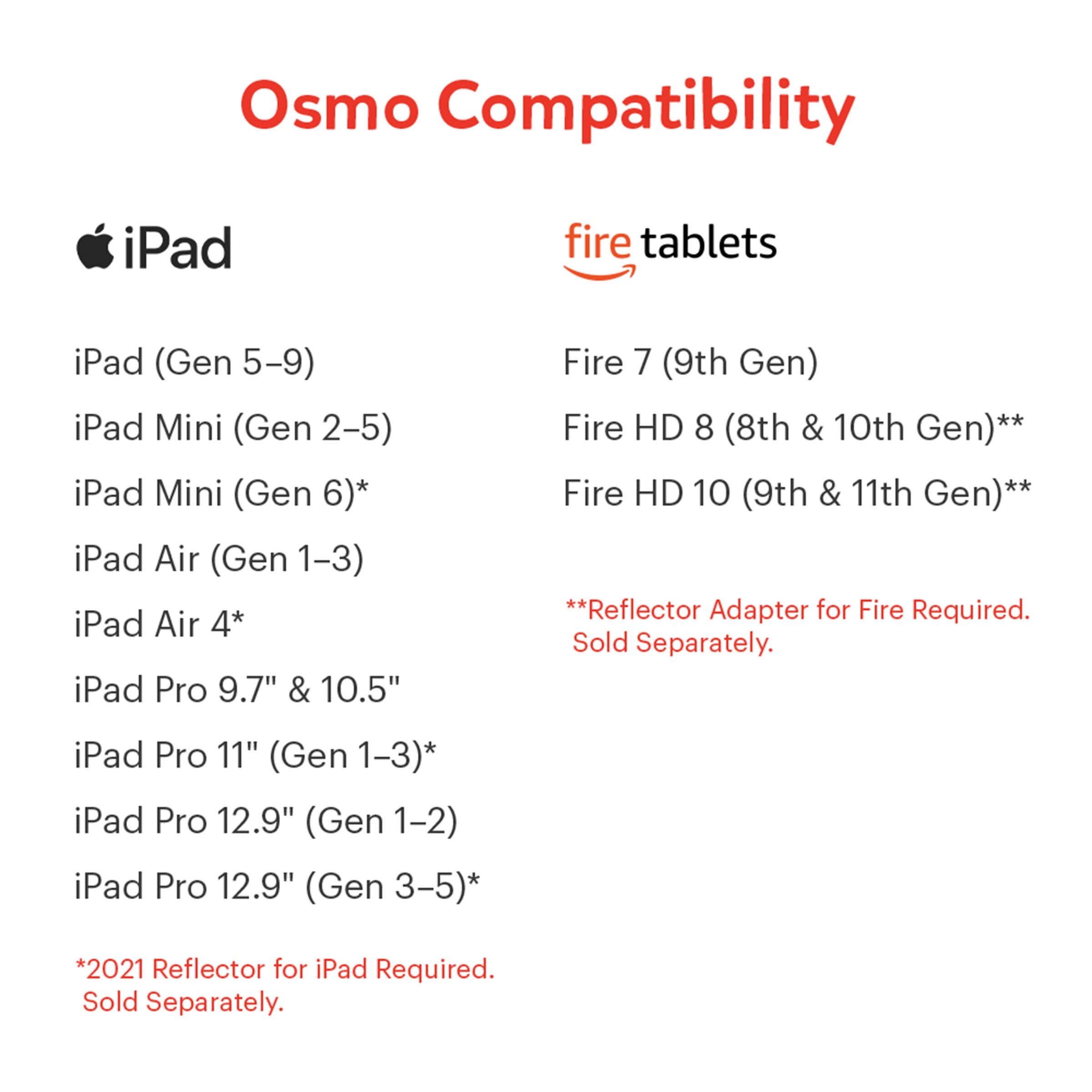 Osmo Compatibility

iPad

iPad (Gen 5–9)

iPad Mini (Gen 2–5)

iPad Mini (Gen 6)*

iPad Air (Gen 1–3)

iPad Air 4*

iPad Pro 9.7" & 10.5"

iPad Pro 11" (Gen 1–3)*

iPad Pro 12.9" (Gen 1–2)

iPad Pro 12.9" (Gen 3–5)*

*2021 Reflector for iPad Required. Sold Separately.

fire tablets

Fire 7 (9th Gen)

Fire HD 8 (8th & 10th Gen)**

Fire HD 10 (9th & 11th Gen)**

**Reflector Adapter for Fire Required. Sold Separately.